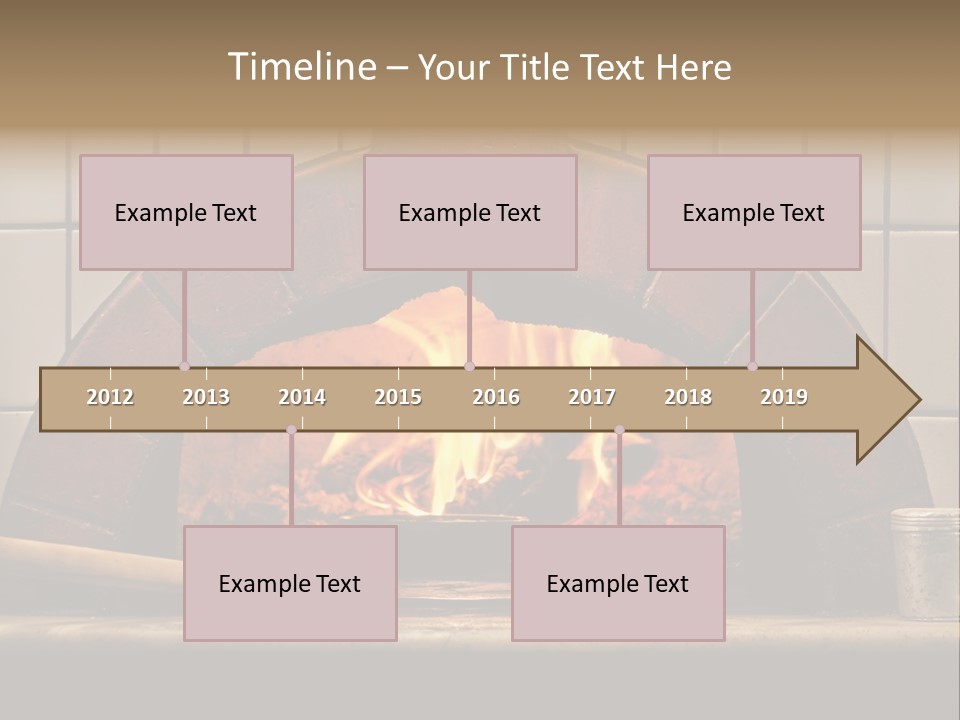 Timeline – Your Title Text Here

Example Text

Example Text

Example Text

2012 2013 2014 2015 2016 2017 2018 2019

Example Text

Example Text